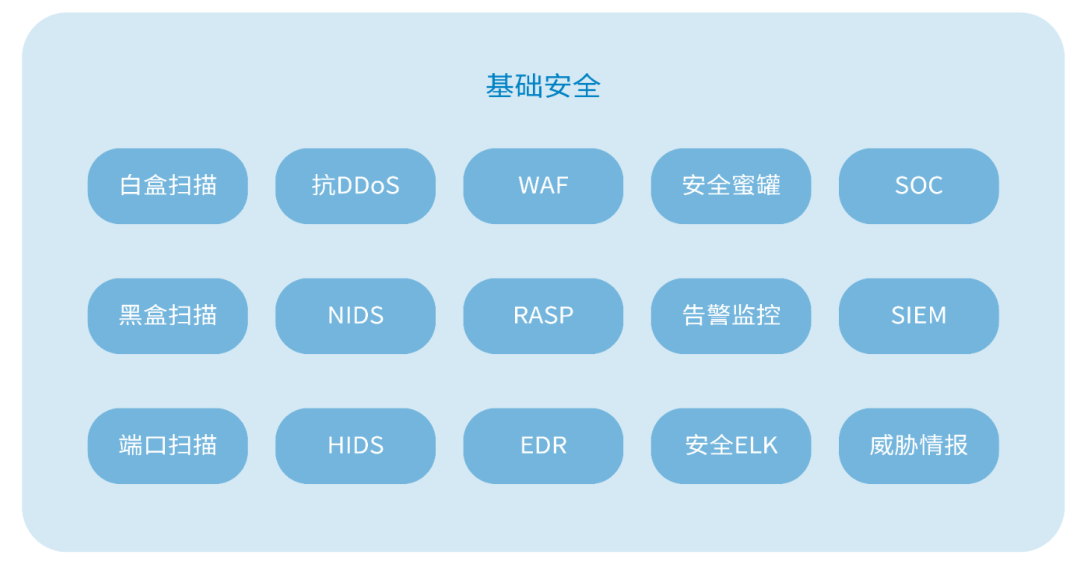 基础安全

白盒扫描 抗DDoS WAF 安全蜜罐 SOC

黑盒扫描 NIDS RASP 告警监控 SIEM

端口扫描 HIDS EDR 安全ELK 威胁情报